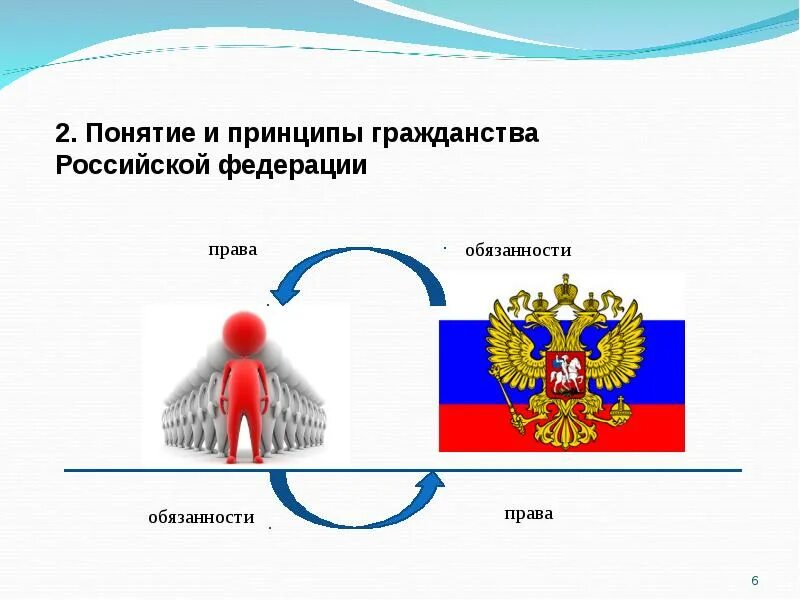 2. Понятие и принципы гражданства Российской федерации

права

обязанности

обязанности

права

6